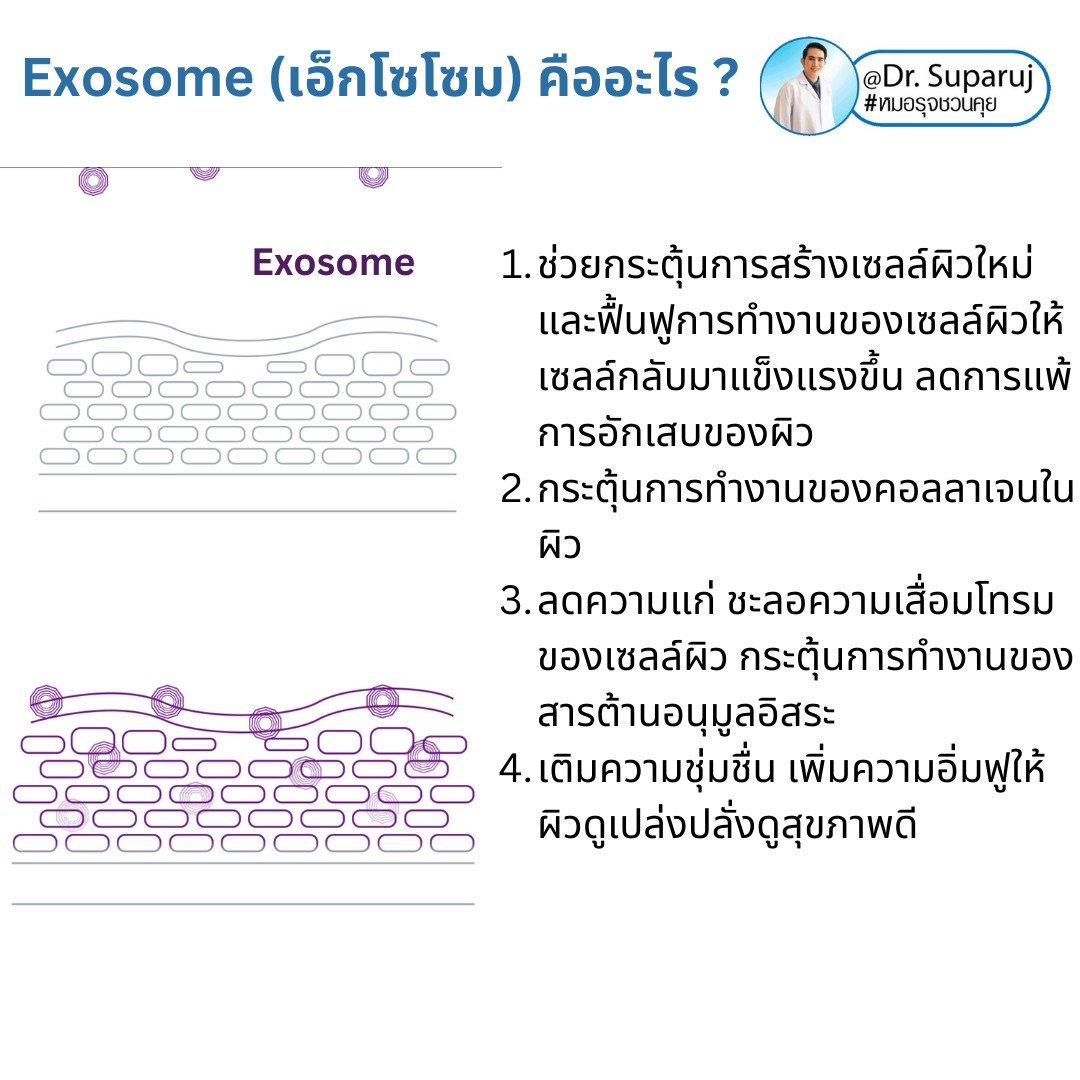 Exosome (เอ็กโซโซม) คืออะไร ?

@Dr. Suparuj
#หมอรุจชวนคุย

Exosome

1. ช่วยกระตุ้นการสร้างเซลล์ผิวใหม่ และฟื้นฟูการทำงานของเซลล์ผิวให้เซลล์กลับมาแข็งแรงขึ้น ลดการแพ้ การอักเสบของผิว
2. กระตุ้นการทำงานของคอลลาเจนในผิว
3. ลดความแก่ ชะลอความเสื่อมโทรมของเซลล์ผิว กระตุ้นการทำงานของสารต้านอนุมูลอิสระ
4. เติมความชุ่มชื่น เพิ่มความอิ่มฟูให้ผิวดูเปล่งปลั่งดูสุขภาพดี